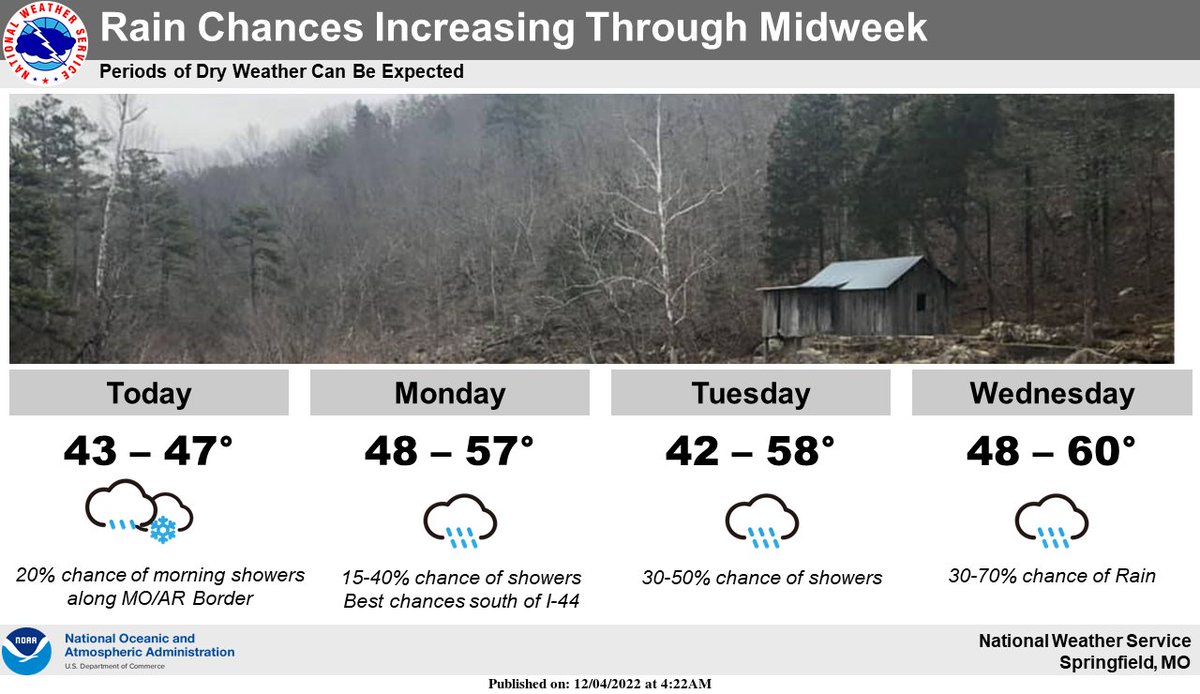 NATIONAL WEATHER SERVICE

Rain Chances Increasing Through Midweek

Periods of Dry Weather Can Be Expected

Today

43 – 47°

20% chance of morning showers along MO/AR Border

Monday

48 – 57°

15-40% chance of showers Best chances south of I-44

Tuesday

42 – 58°

30-50% chance of showers

Wednesday

48 – 60°

30-70% chance of Rain

NOAA

National Oceanic and Atmospheric Administration
U.S. Department of Commerce

National Weather Service
Springfield, MO

Published on: 12/04/2022 at 4:22AM